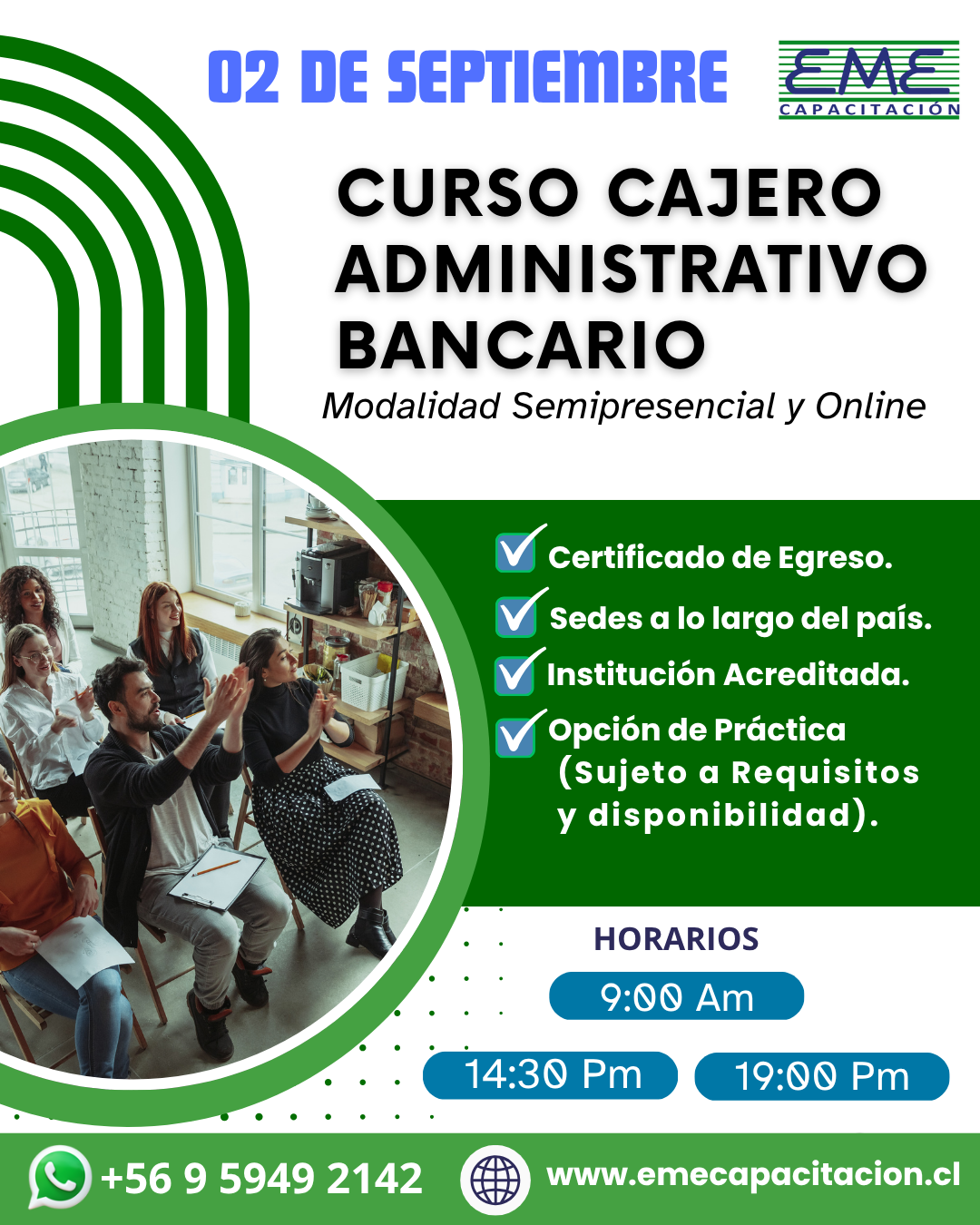 02 DE SEPTIEMBRE

EME
CAPACITACIÓN

CURSO CAJERO ADMINISTRATIVO BANCARIO

Modalidad Semipresencial y Online

Certificado de Egreso.

Sedes a lo largo del país.

Institución Acreditada.

Opción de Práctica (Sujeto a Requisitos y disponibilidad).

HORARIOS

9:00 Am

14:30 Pm

19:00 Pm

+56 9 5949 2142

www.emecapacitacion.cl